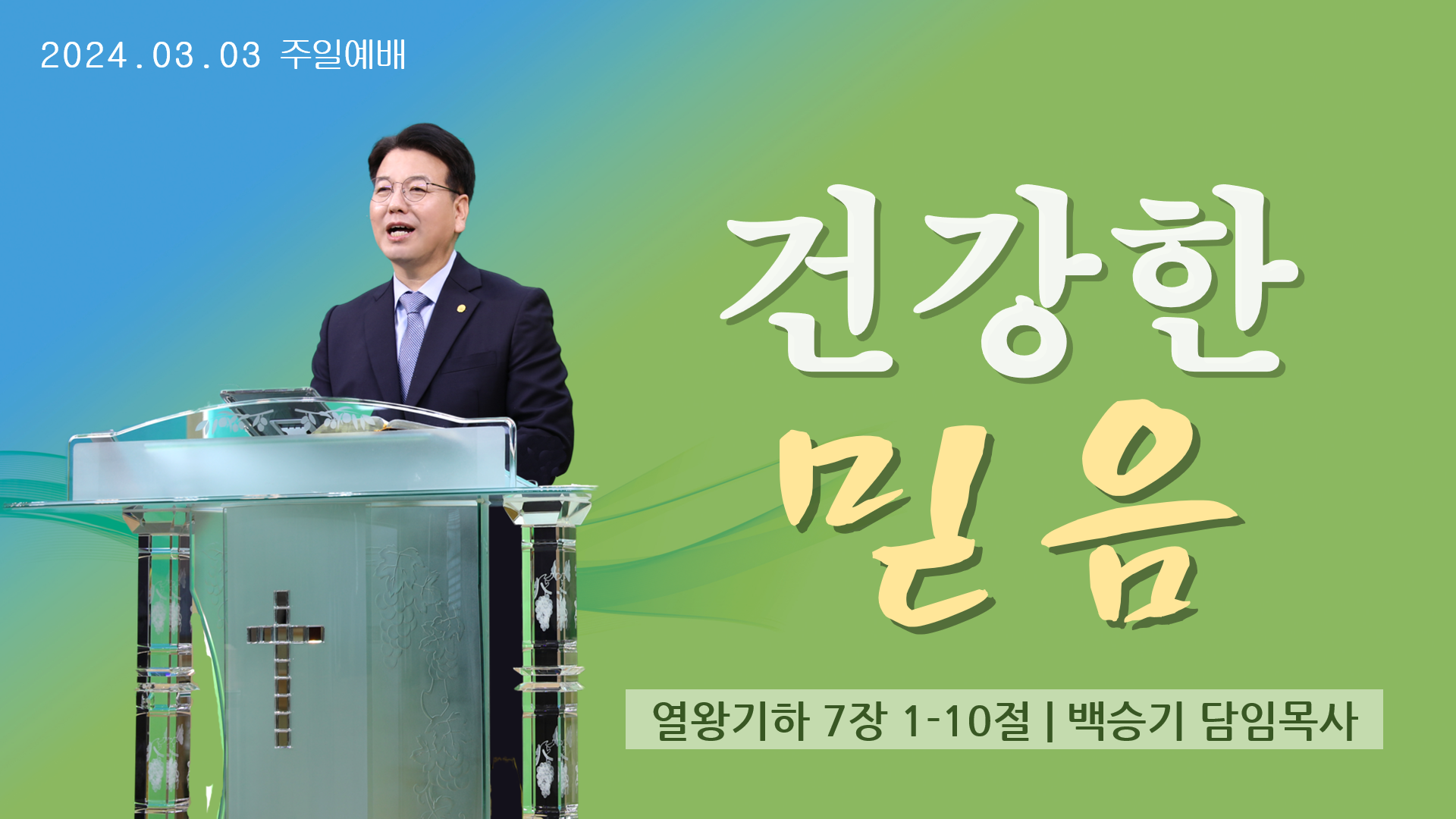 2024.03.03 주일예배

건강한
믿음

열왕기하 7장 1-10절 | 백승기 담임목사